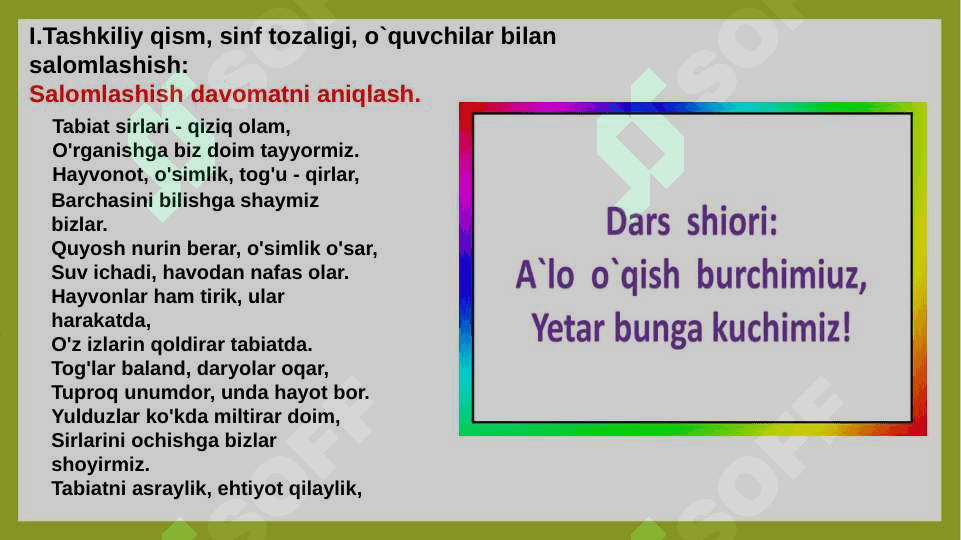 I.Tashkiliy qism, sinf tozaligi, o`quvchilar bilan salomlashish:
Salomlashish davomatni aniqlash.

Tabiat sirlari - qiziq olam,
O'rganishga biz doim tayyormiz.
Hayvonot, o'simlik, tog'u - qirlar,
Barchasini bilishga shaymiz bizlar.
Quyosh nurin berar, o'simlik o'sar,
Suv ichadi, havodan nafas olar.
Hayvonlar ham tirik, ular harakatda,
O'z izlarin qoldirar tabiatda.
Tog'lar baland, daryolar oqar,
Tuproq unumdor, unda hayot bor.
Yulduzlar ko'kda miltirar doim,
Sirlarini ochishga bizlar shoyirmiz.
Tabiatni asraylik, ehtiyot qilaylik,

Dars shiori:
A`lo o`qish burchimiuz,
Yetar bunga kuchimiz!